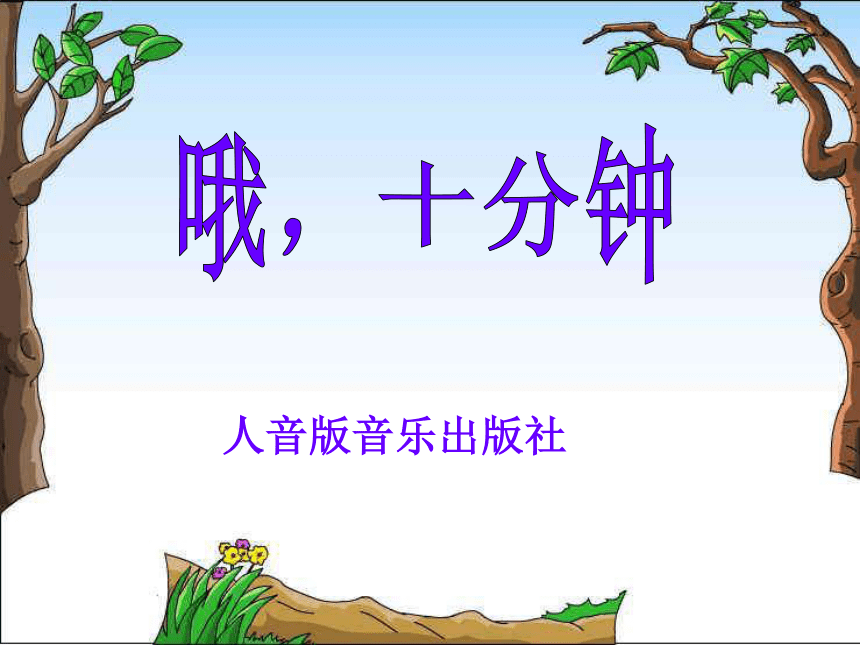 哦，十分钟

人音版音乐出版社